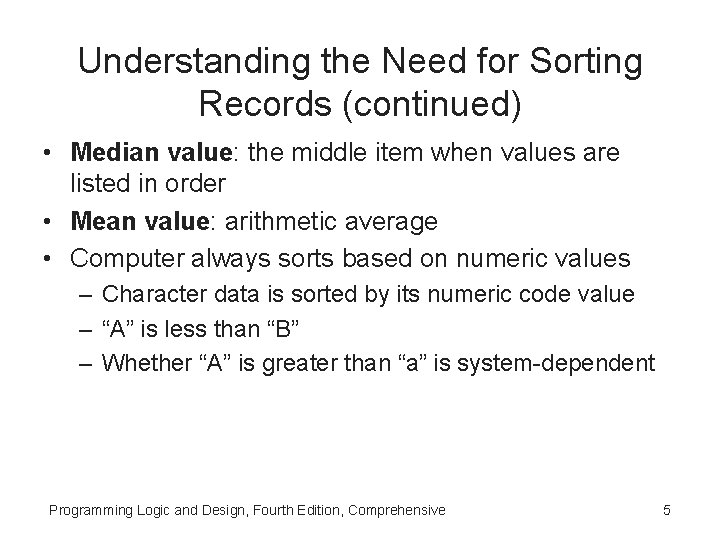 Understanding the Need for Sorting Records (continued)

• Median value: the middle item when values are listed in order
• Mean value: arithmetic average
• Computer always sorts based on numeric values
  – Character data is sorted by its numeric code value
  – “A” is less than “B”
  – Whether “A” is greater than “a” is system-dependent

Programming Logic and Design, Fourth Edition, Comprehensive

5